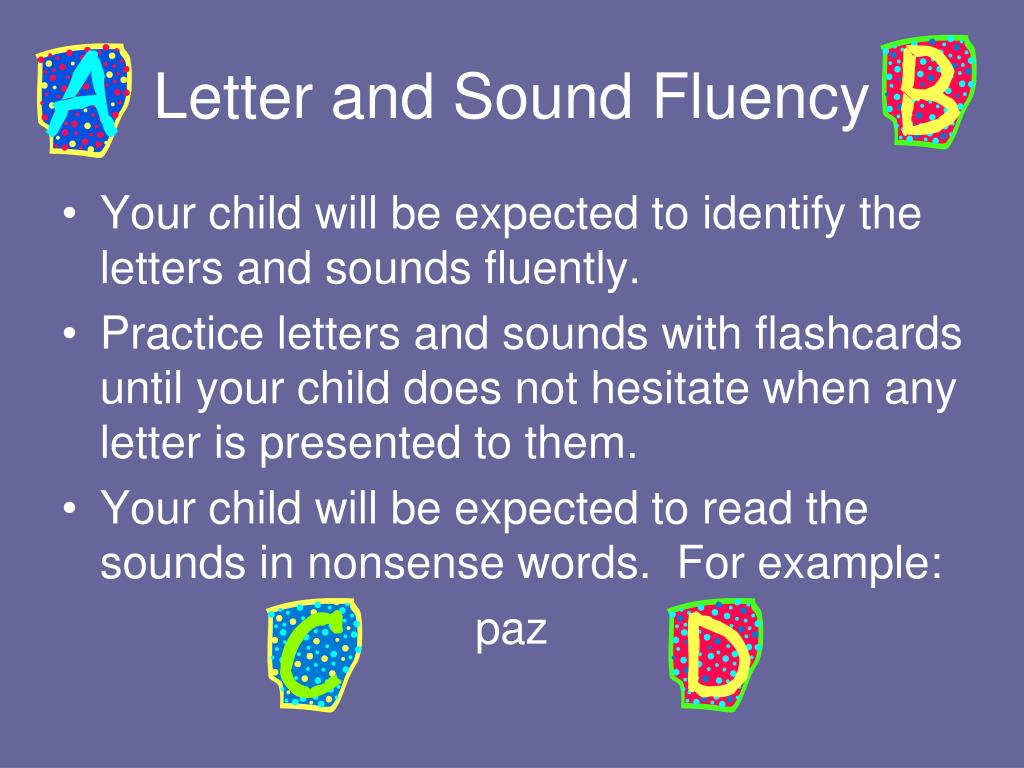 A Letter and Sound Fluency B

• Your child will be expected to identify the letters and sounds fluently.
• Practice letters and sounds with flashcards until your child does not hesitate when any letter is presented to them.
• Your child will be expected to read the sounds in nonsense words. For example:

C paz D